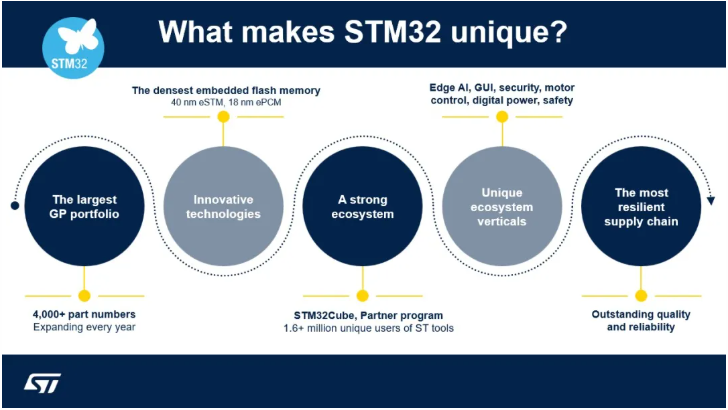 STM32

What makes STM32 unique?

The densest embedded flash memory
40 nm eSTM, 18 nm ePCM

Edge AI, GUI, security, motor control, digital power, safety

The largest GP portfolio

Innovative technologies

A strong ecosystem

Unique ecosystem verticals

The most resilient supply chain

4,000+ part numbers
Expanding every year

STM32Cube, Partner program
1.6+ million unique users of ST tools

Outstanding quality and reliability

ST